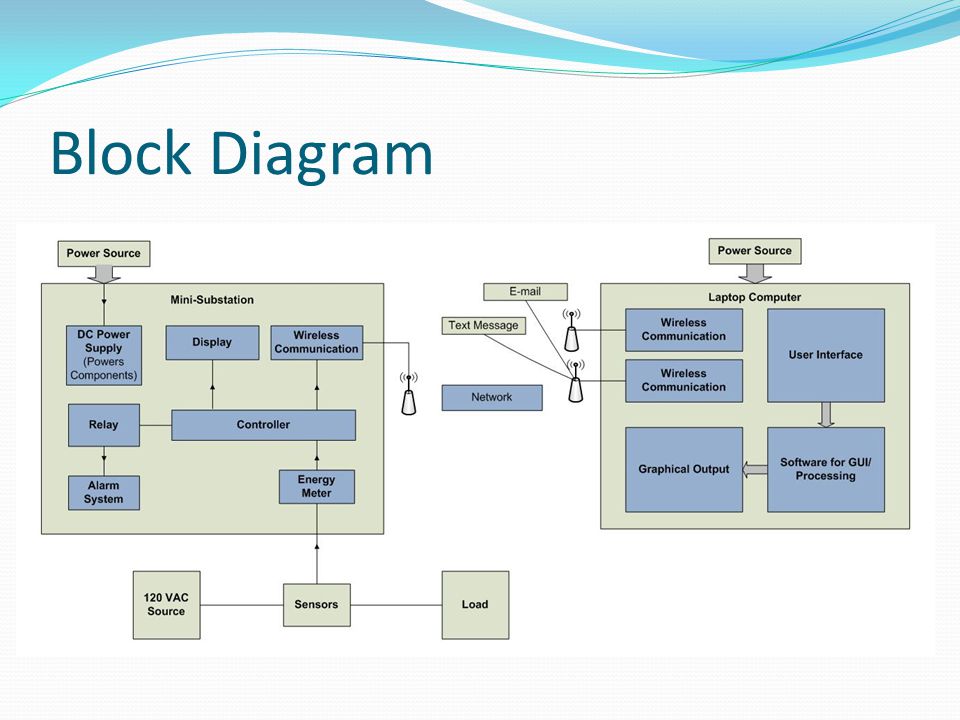 Block Diagram

Power Source

Mini-Substation

DC Power Supply (Powers Components)

Display

Wireless Communication

Relay

Controller

Alarm System

Energy Meter

120 VAC Source

Sensors

Load

E-mail

Text Message

Network

Power Source

Laptop Computer

Wireless Communication

Wireless Communication

User Interface

Graphical Output

Software for GUI/ Processing